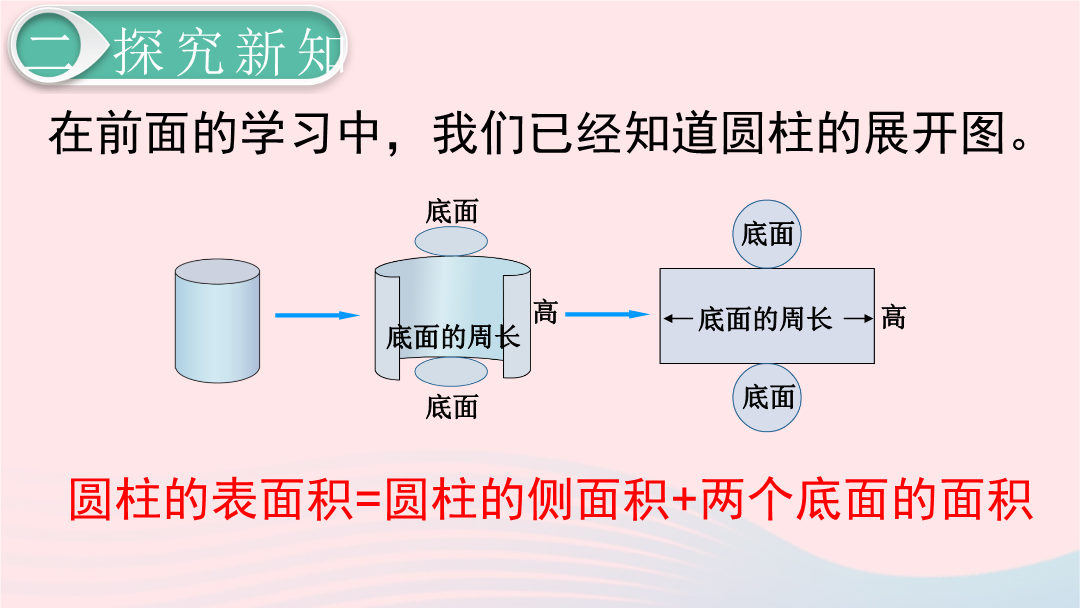 二 探究新知

在前面的学习中，我们已经知道圆柱的展开图。

底面

高

底面的周长

底面

底面

底面的周长

高

底面

圆柱的表面积=圆柱的侧面积+两个底面的面积